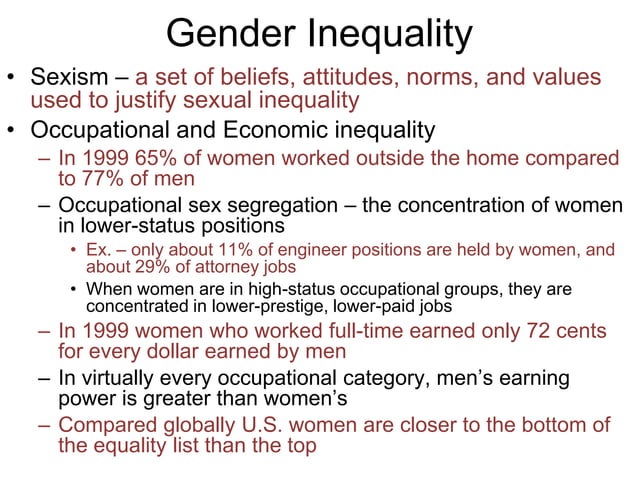 Gender Inequality

• Sexism – a set of beliefs, attitudes, norms, and values used to justify sexual inequality

• Occupational and Economic inequality

– In 1999 65% of women worked outside the home compared to 77% of men

– Occupational sex segregation – the concentration of women in lower-status positions

• Ex. – only about 11% of engineer positions are held by women, and about 29% of attorney jobs

• When women are in high-status occupational groups, they are concentrated in lower-prestige, lower-paid jobs

– In 1999 women who worked full-time earned only 72 cents for every dollar earned by men

– In virtually every occupational category, men's earning power is greater than women's

– Compared globally U.S. women are closer to the bottom of the equality list than the top